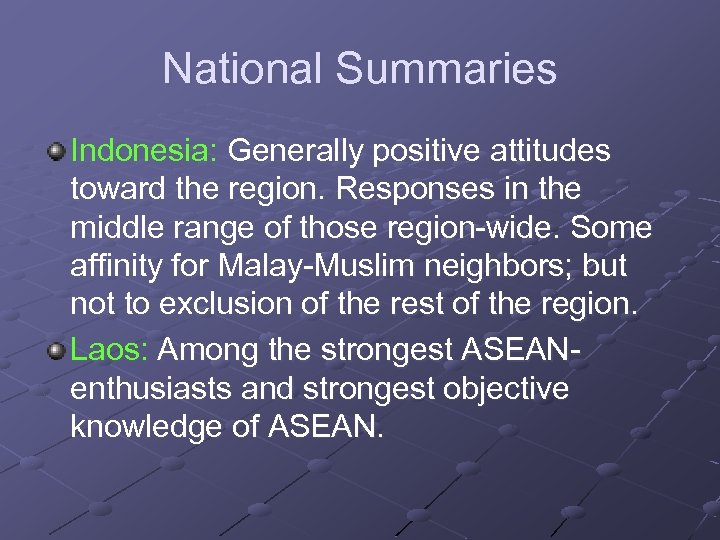 National Summaries

Indonesia: Generally positive attitudes toward the region. Responses in the middle range of those region-wide. Some affinity for Malay-Muslim neighbors; but not to exclusion of the rest of the region.

Laos: Among the strongest ASEAN-enthusiasts and strongest objective knowledge of ASEAN.